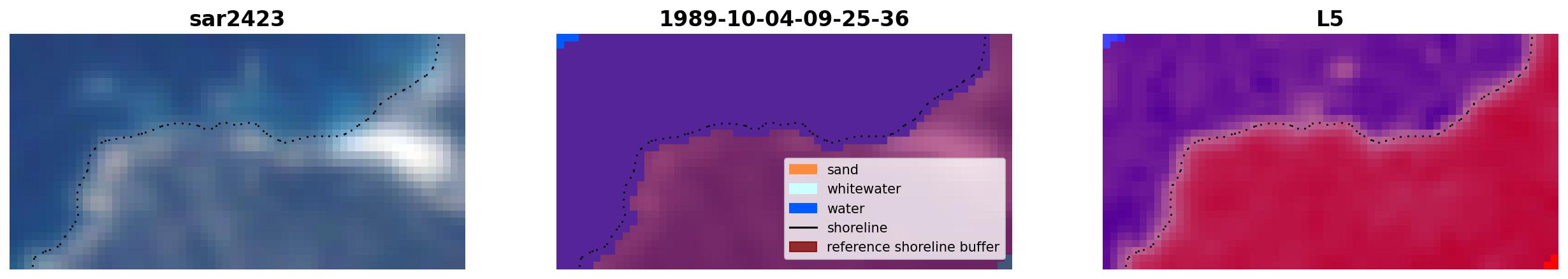 sar2423

1989-10-04-09-25-36

sand
whitewater
water
shoreline
reference shoreline buffer

L5